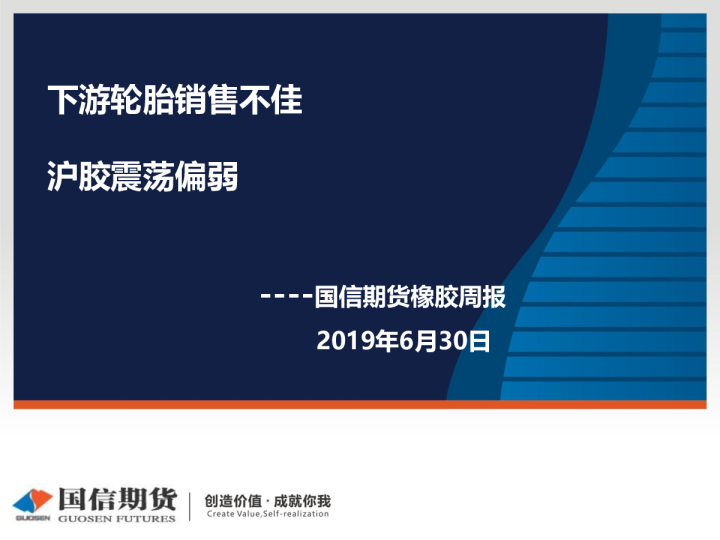 下游轮胎销售不佳

沪胶震荡偏弱

----国信期货橡胶周报

2019年6月30日

GUOSEN 国信期货 GUOSEN FUTURES

创造价值 · 成就你我
Create Value,Self-realization